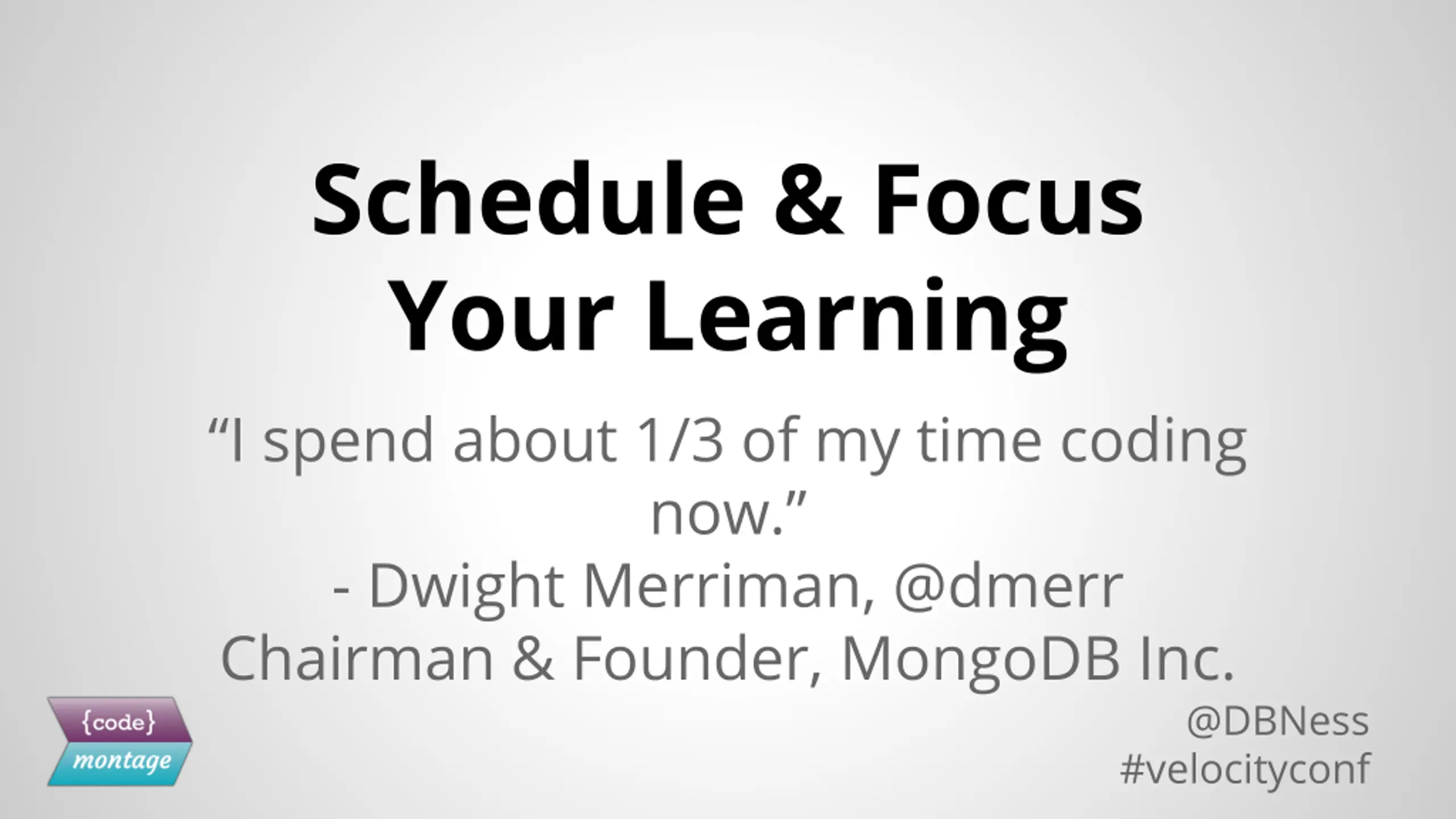 Schedule & Focus
Your Learning

“I spend about 1/3 of my time coding now.”
- Dwight Merriman, @dmerr
Chairman & Founder, MongoDB Inc.

{code}
montage

@DBNess
#velocityconf